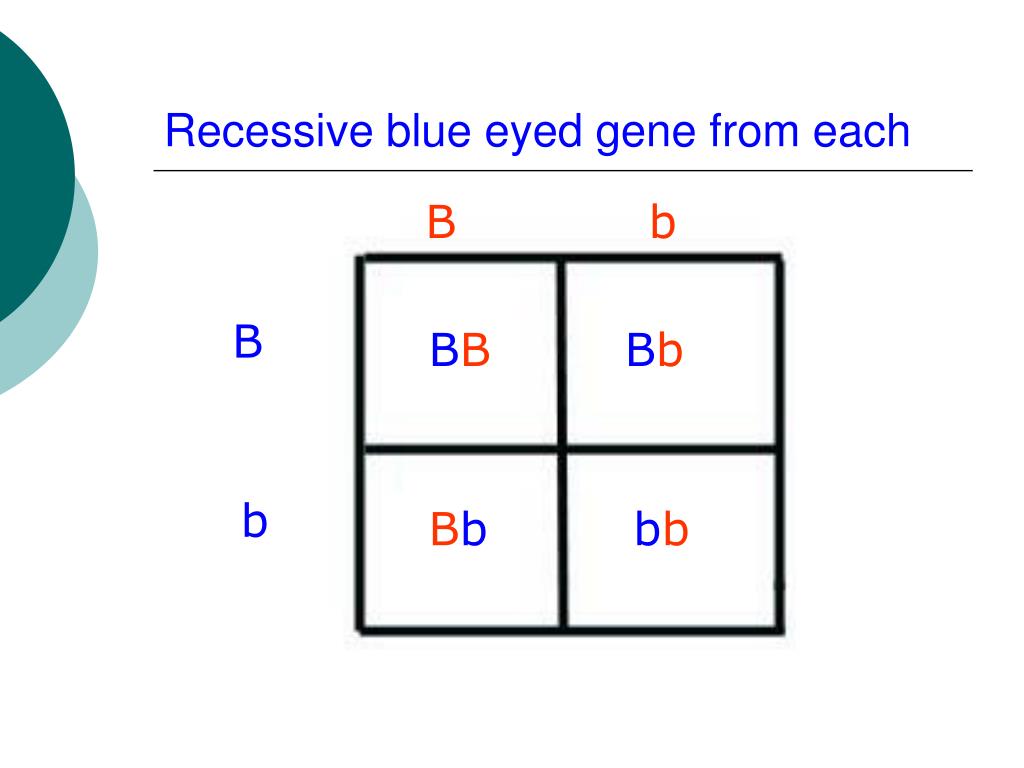 Recessive blue eyed gene from each

| | B | b |
|---|---|---|
| B | BB | Bb |
| b | Bb | bb |